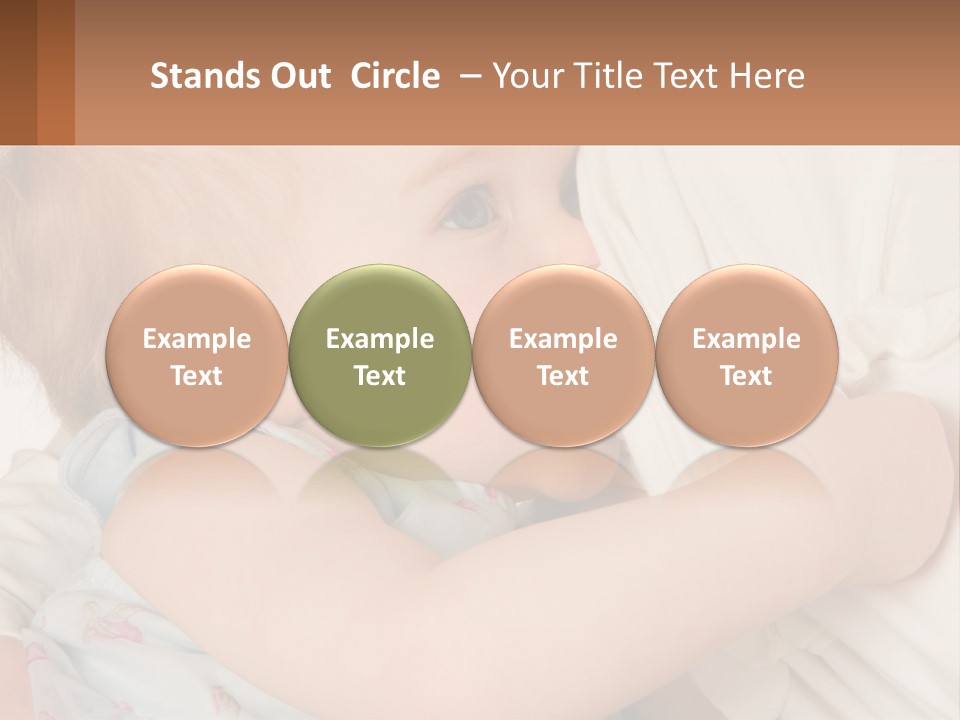 Stands Out Circle – Your Title Text Here

Example Text

Example Text

Example Text

Example Text